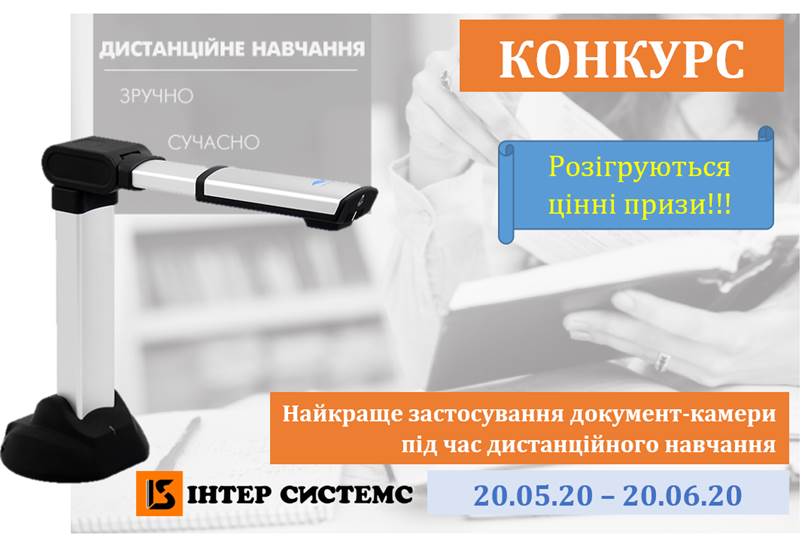 ДИСТАНЦІЙНЕ НАВЧАННЯ

ЗРУЧНО

СУЧАСНО

КОНКУРС

Розігруються цінні призи!!!

Найкраще застосування документ-камери під час дистанційного навчання

ІНТЕР СИСТЕМС

20.05.20 – 20.06.20